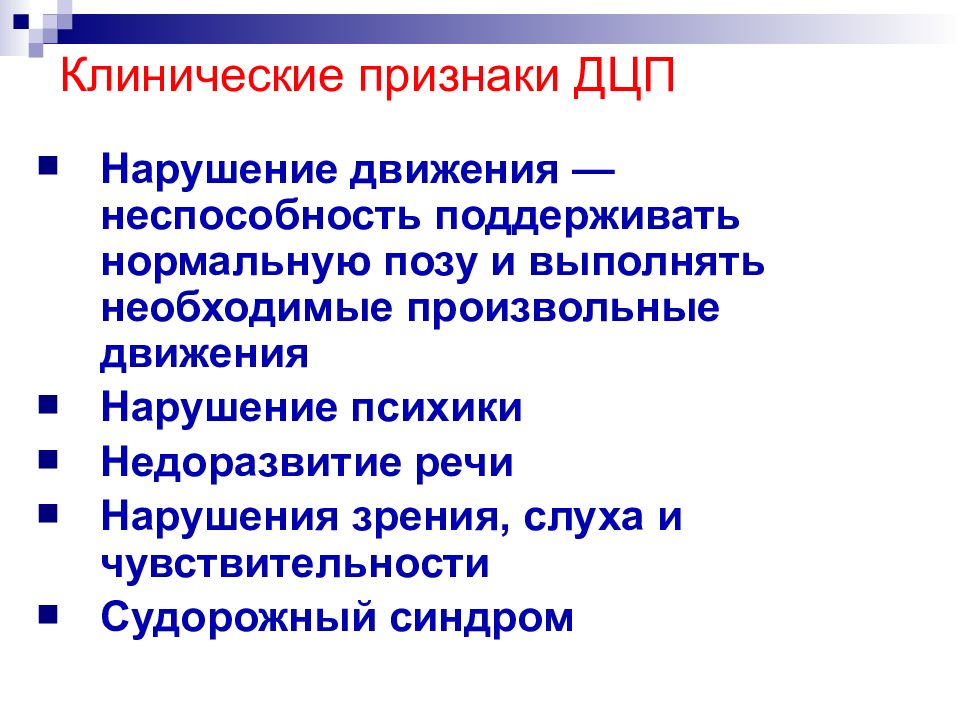 Клинические признаки ДЦП

- Нарушение движения — неспособность поддерживать нормальную позу и выполнять необходимые произвольные движения
- Нарушение психики
- Недоразвитие речи
- Нарушения зрения, слуха и чувствительности
- Судорожный синдром